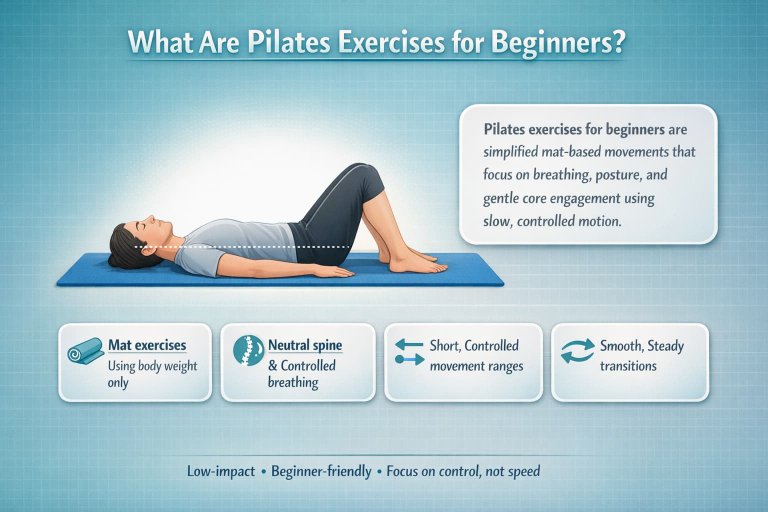 What Are Pilates Exercises for Beginners?

Pilates exercises for beginners are simplified mat-based movements that focus on breathing, posture, and gentle core engagement using slow, controlled motion.

Mat exercises
Using body weight only

Neutral spine
& Controlled breathing

Short, Controlled movement ranges

Smooth, Steady transitions

Low-impact • Beginner-friendly • Focus on control, not speed